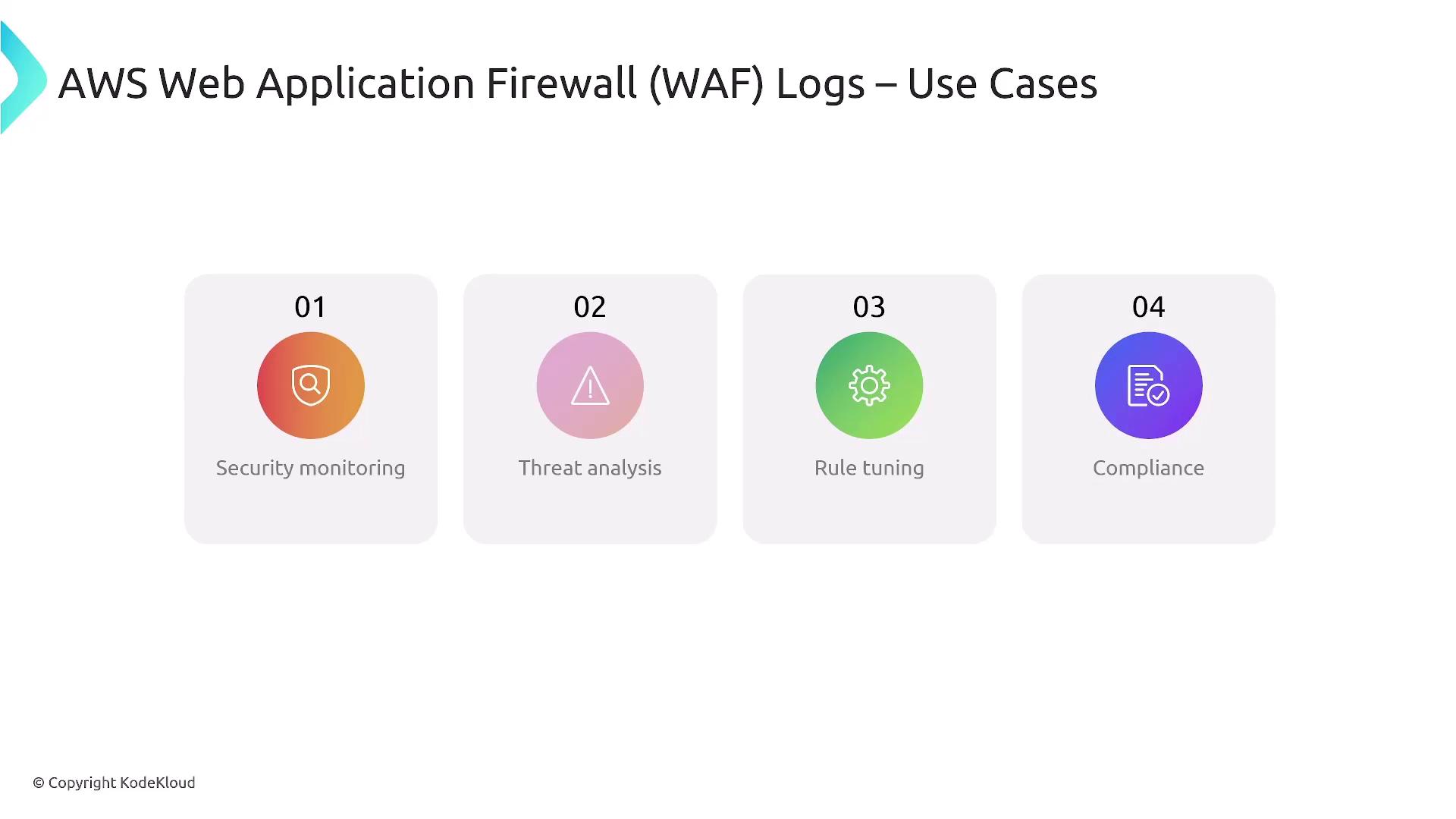 AWS Web Application Firewall (WAF) Logs – Use Cases

01
Security monitoring

02
Threat analysis

03
Rule tuning

04
Compliance

© Copyright KodeKloud